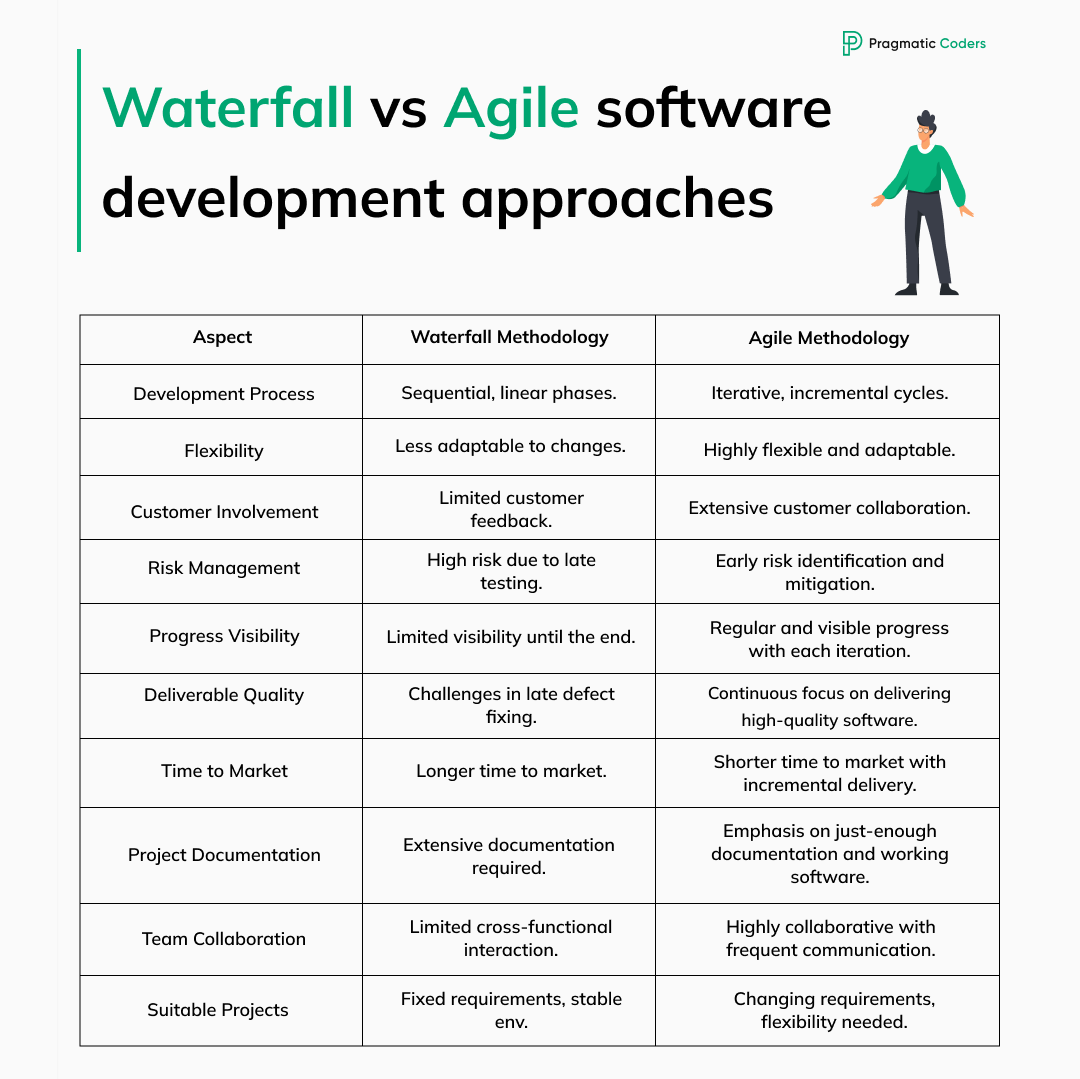 Pragmatic Coders

Waterfall vs Agile software development approaches

| Aspect | Waterfall Methodology | Agile Methodology |
|---|---|---|
| Development Process | Sequential, linear phases. | Iterative, incremental cycles. |
| Flexibility | Less adaptable to changes. | Highly flexible and adaptable. |
| Customer Involvement | Limited customer feedback. | Extensive customer collaboration. |
| Risk Management | High risk due to late testing. | Early risk identification and mitigation. |
| Progress Visibility | Limited visibility until the end. | Regular and visible progress with each iteration. |
| Deliverable Quality | Challenges in late defect fixing. | Continuous focus on delivering high-quality software. |
| Time to Market | Longer time to market. | Shorter time to market with incremental delivery. |
| Project Documentation | Extensive documentation required. | Emphasis on just-enough documentation and working software. |
| Team Collaboration | Limited cross-functional interaction. | Highly collaborative with frequent communication. |
| Suitable Projects | Fixed requirements, stable env. | Changing requirements, flexibility needed. |